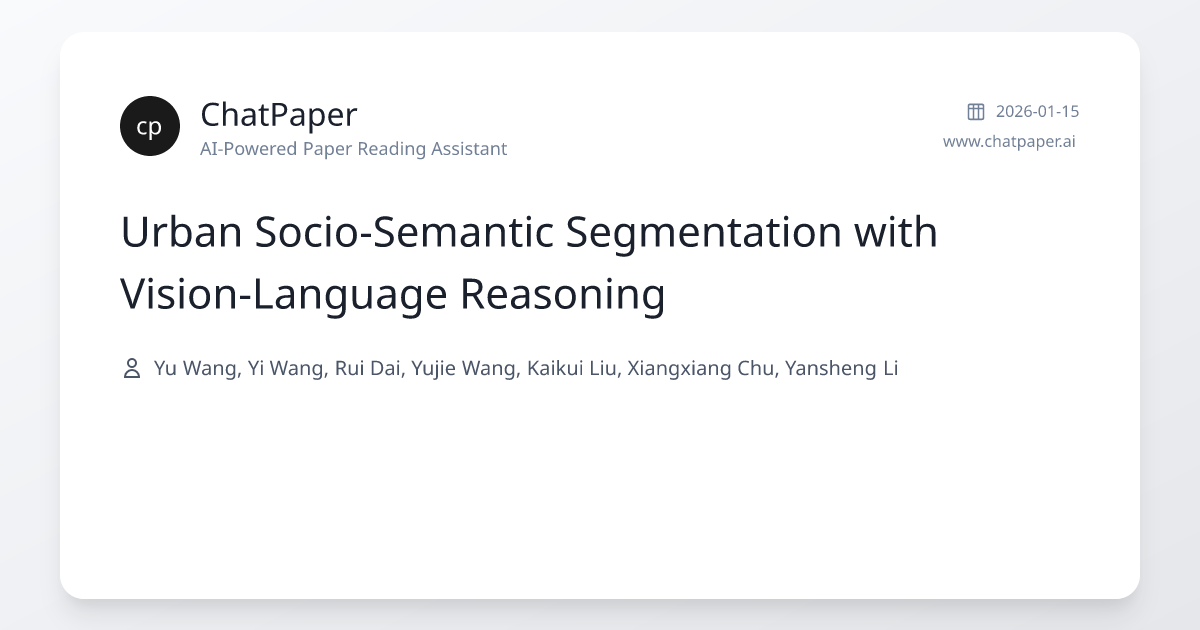 cp

ChatPaper
AI-Powered Paper Reading Assistant

2026-01-15
www.chatpaper.ai

Urban Socio-Semantic Segmentation with Vision-Language Reasoning

Yu Wang, Yi Wang, Rui Dai, Yujie Wang, Kaikui Liu, Xiangxiang Chu, Yansheng Li